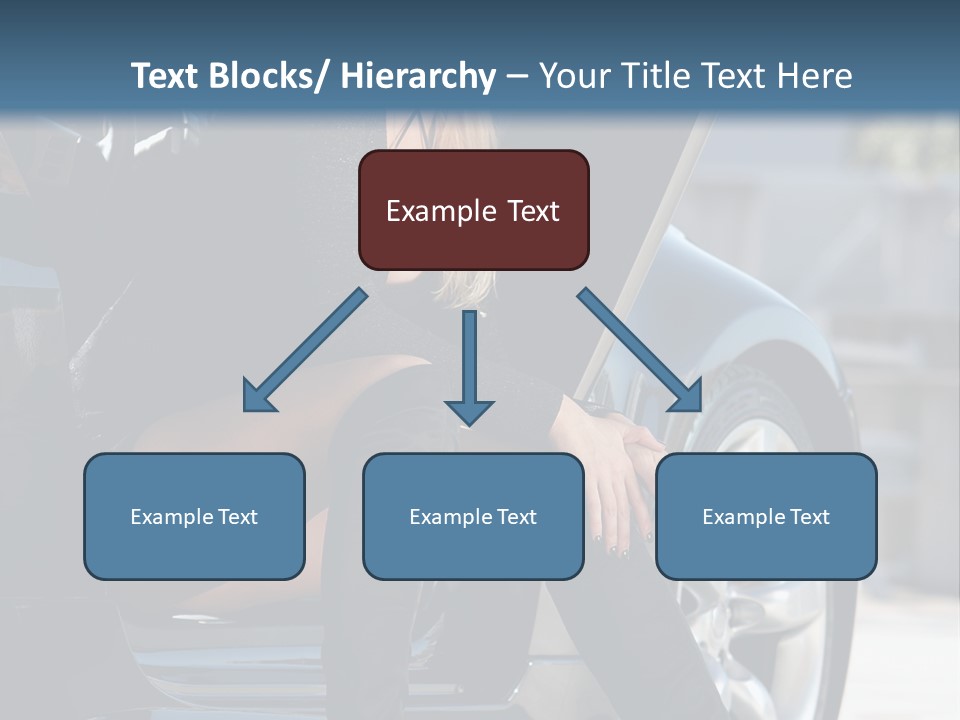 Text Blocks/ Hierarchy – Your Title Text Here

Example Text

Example Text

Example Text

Example Text